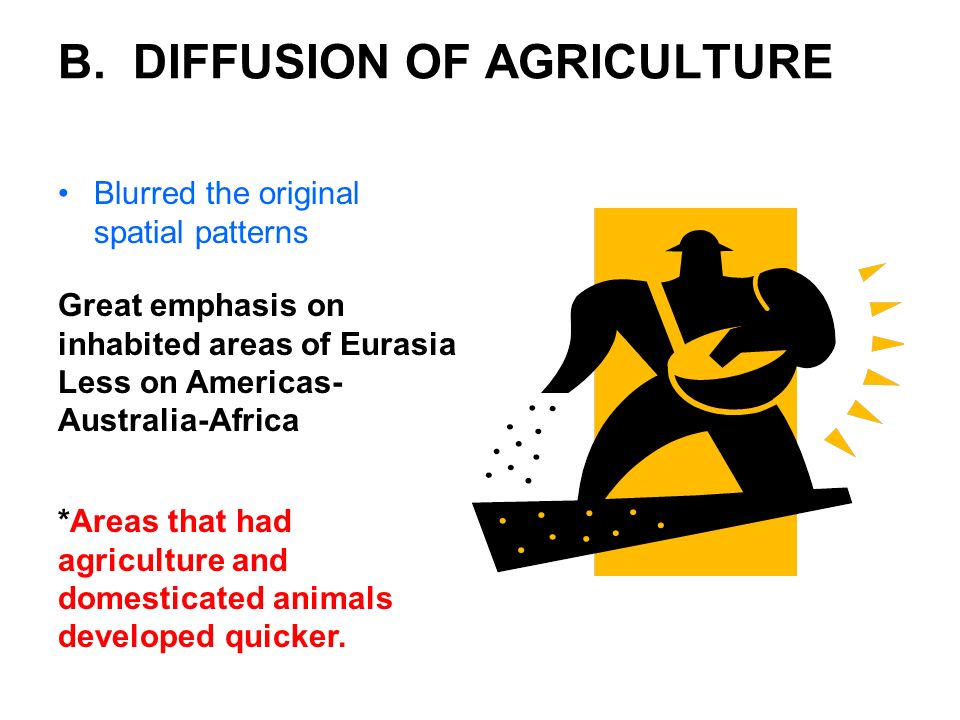 B. DIFFUSION OF AGRICULTURE

• Blurred the original spatial patterns

Great emphasis on inhabited areas of Eurasia
Less on Americas-Australia-Africa

*Areas that had agriculture and domesticated animals developed quicker.